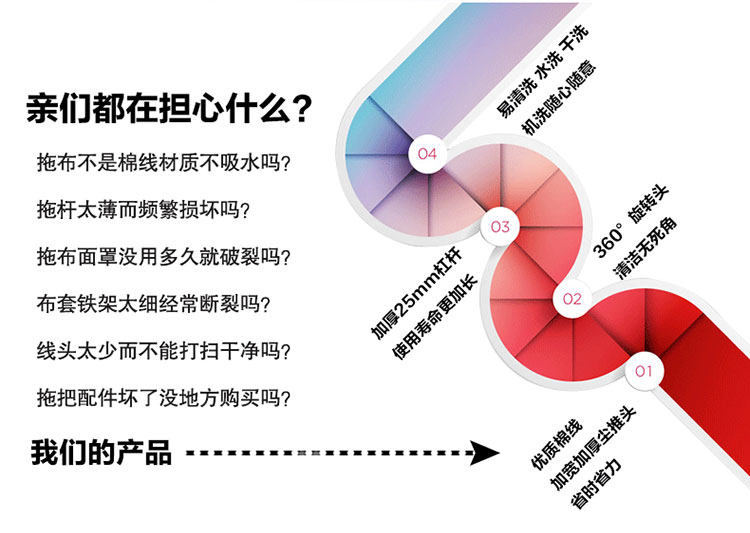 亲们都在担心什么？

拖布不是棉线材质不吸水吗？

拖杆太薄而频繁损坏吗？

拖布面罩没用多久就破裂吗？

布套铁架太细经常断裂吗？

线头太少而不能打扫干净吗？

拖把配件坏了没地方购买吗？

我们的产品

04
易清洗 水洗 干洗
机洗随心随意

03
加厚25mm杠杆
使用寿命更加长

02
360° 旋转头
清洁无死角

01
优质棉线
加宽加厚尘推头
省时省力